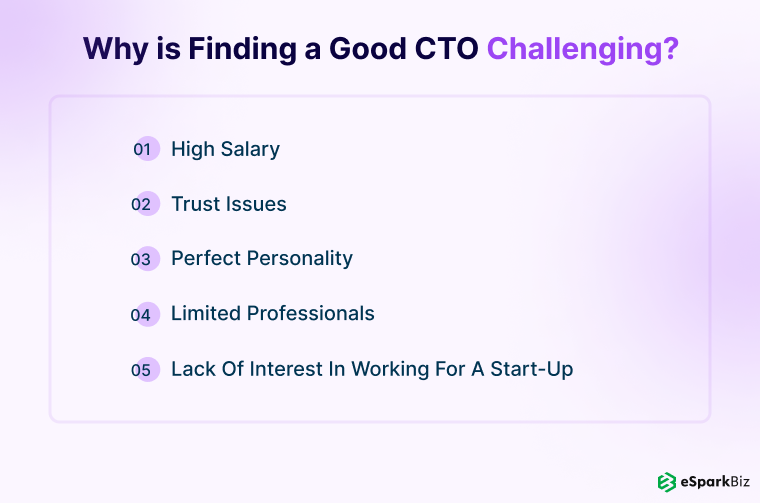 Why is Finding a Good CTO Challenging?

01 High Salary

02 Trust Issues

03 Perfect Personality

04 Limited Professionals

05 Lack Of Interest In Working For A Start-Up

eSparkBiz